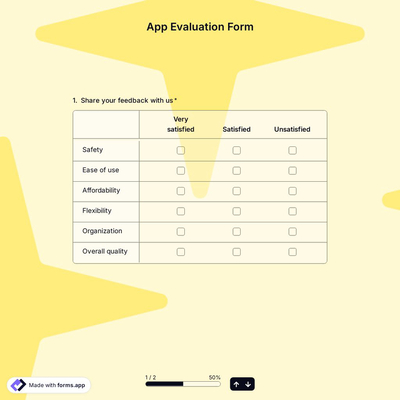 App Evaluation Form

1. Share your feedback with us *

| | Very satisfied | Satisfied | Unsatisfied |
|---|---|---|---|
| Safety | | | |
| Ease of use | | | |
| Affordability | | | |
| Flexibility | | | |
| Organization | | | |
| Overall quality | | | |

Made with forms.app

1 / 2

50%